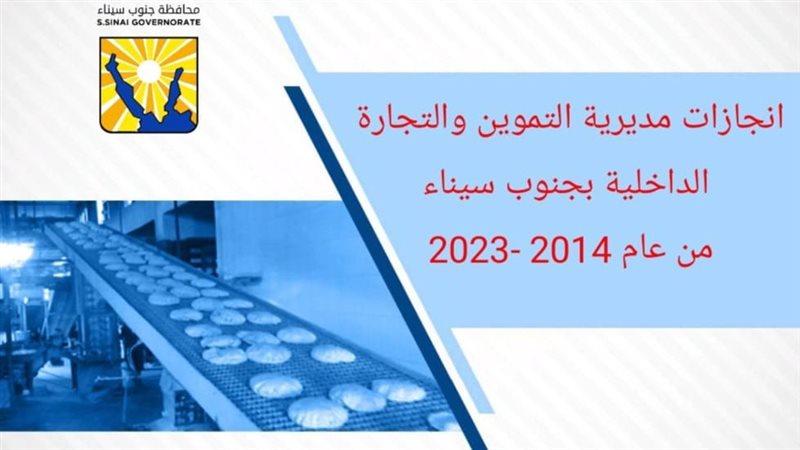 محافظة جنوب سيناء
S.SINAI GOVERNORATE

انجازات مديرية التموين والتجارة الداخلية بجنوب سيناء من عام 2014 -2023